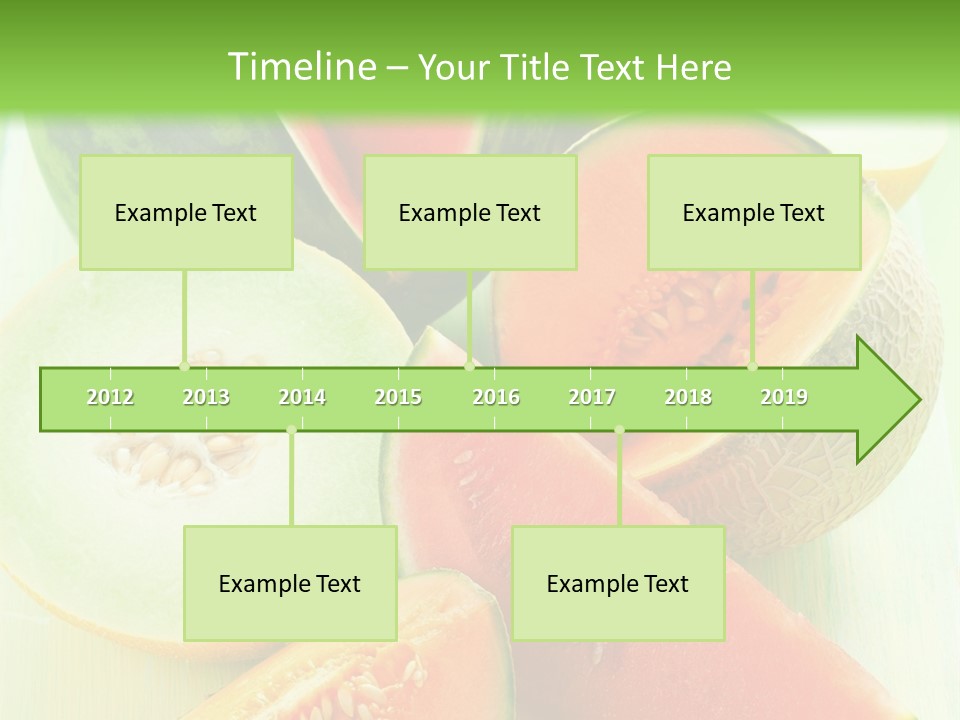 Timeline – Your Title Text Here

Example Text

Example Text

Example Text

2012 2013 2014 2015 2016 2017 2018 2019

Example Text

Example Text